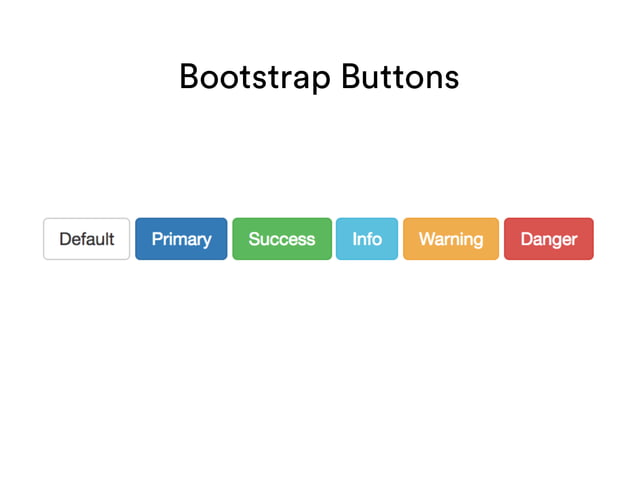 Bootstrap Buttons

Default Primary Success Info Warning Danger